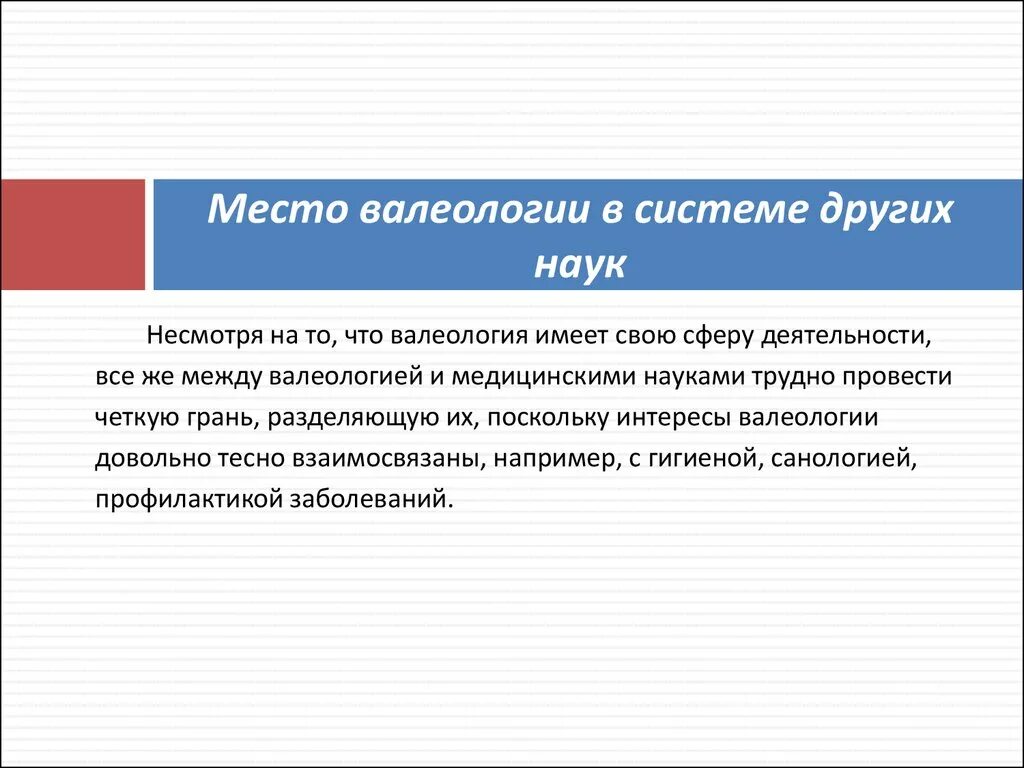 Место валеологии в системе других наук

Несмотря на то, что валеология имеет свою сферу деятельности, все же между валеологией и медицинскими науками трудно провести четкую грань, разделяющую их, поскольку интересы валеологии довольно тесно взаимосвязаны, например, с гигиеной, санологией, профилактикой заболеваний.